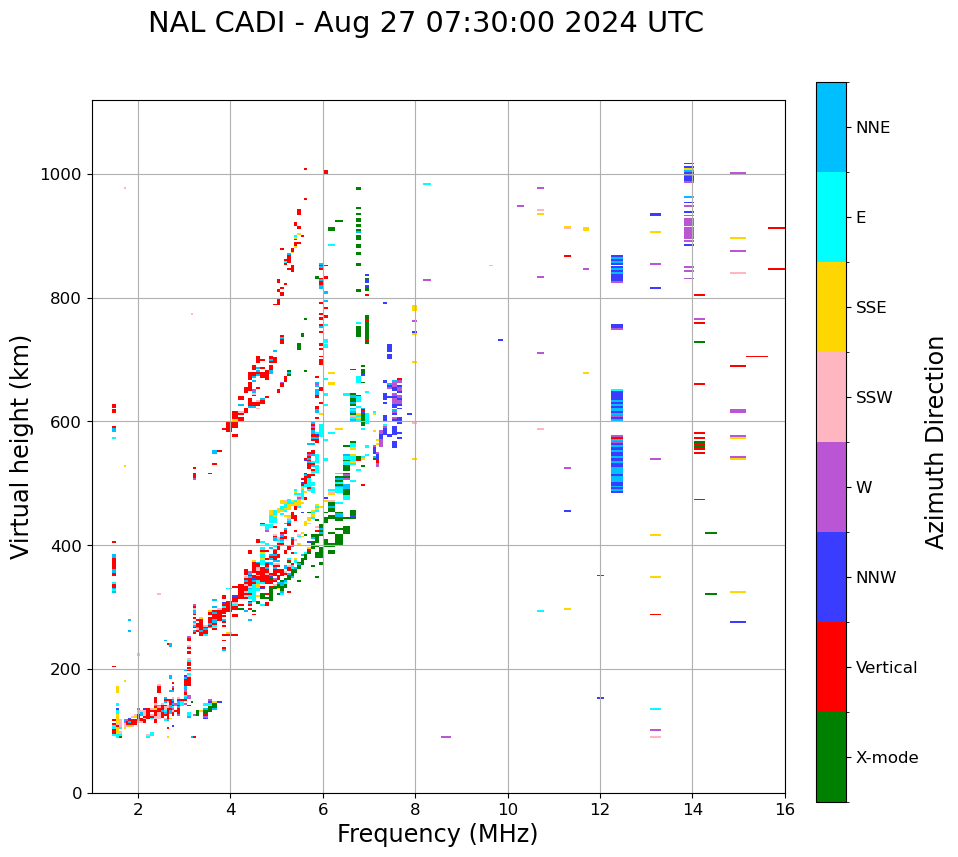 NAL CADI - Aug 27 07:30:00 2024 UTC

Virtual height (km)

1000
800
600
400
200
0

2
4
6
8
10
12
14
16

Frequency (MHz)

NNE
E
SSE
SSW
W
NNW
Vertical
X-mode

Azimuth Direction